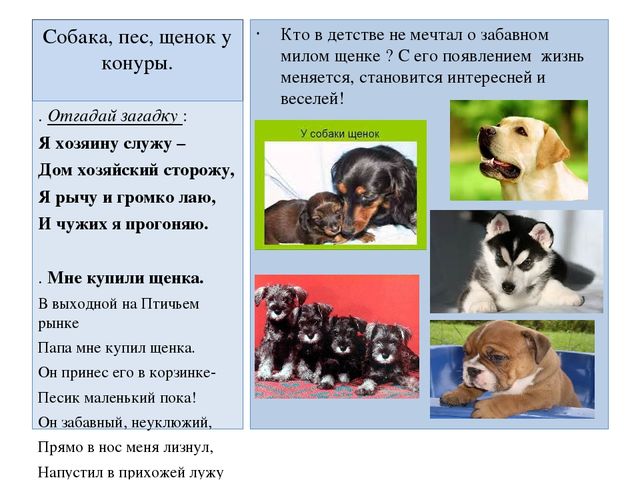 Собака, пес, щенок у конуры.

. Отгадай загадку :

Я хозяину служу –

Дом хозяйский сторожу,

Я рычу и громко лаю,

И чужих я прогоняю.

. Мне купили щенка.

В выходной на Птичьем рынке

Папа мне купил щенка.

Он принес его в корзинке-

Песик маленький пока!

Он забавный, неуклюжий,

Прямо в нос меня лизнул,

Напустил в прихожей лужу

· Кто в детстве не мечтал о забавном милом щенке ? С его появлением жизнь меняется, становится интересней и веселей!

У собаки щенок